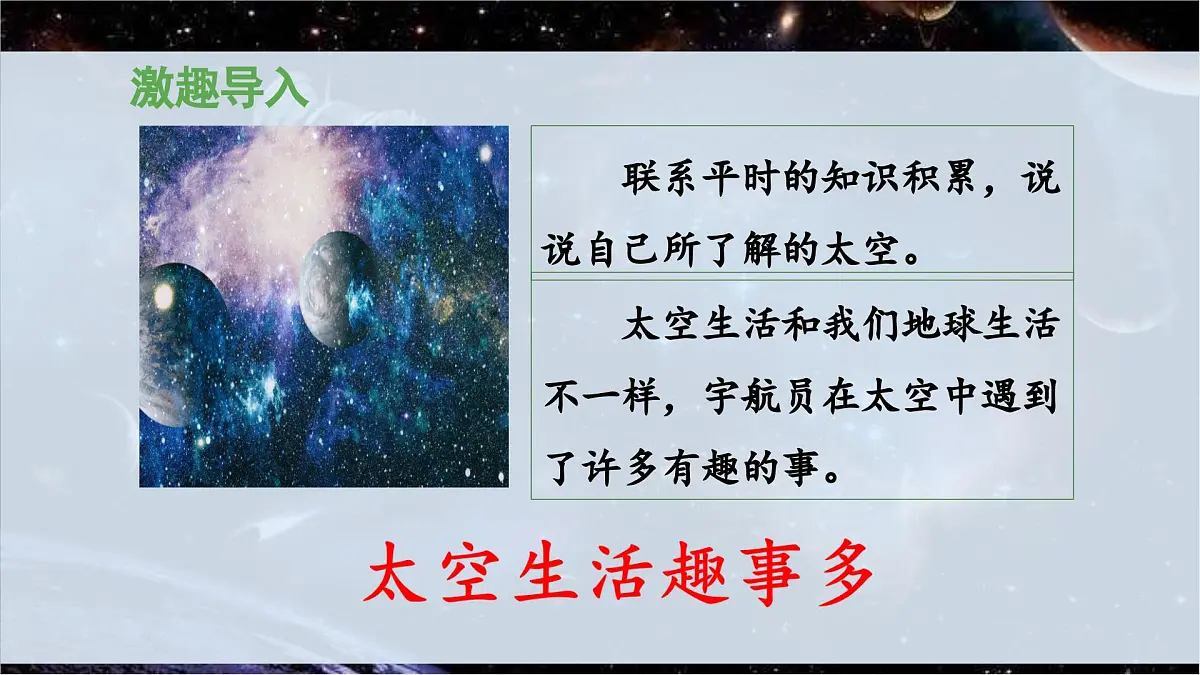 激趣导入

联系平时的知识积累，说说自己所了解的太空。

太空生活和我们地球生活不一样，宇航员在太空中遇到了许多有趣的事。

太空生活趣事多